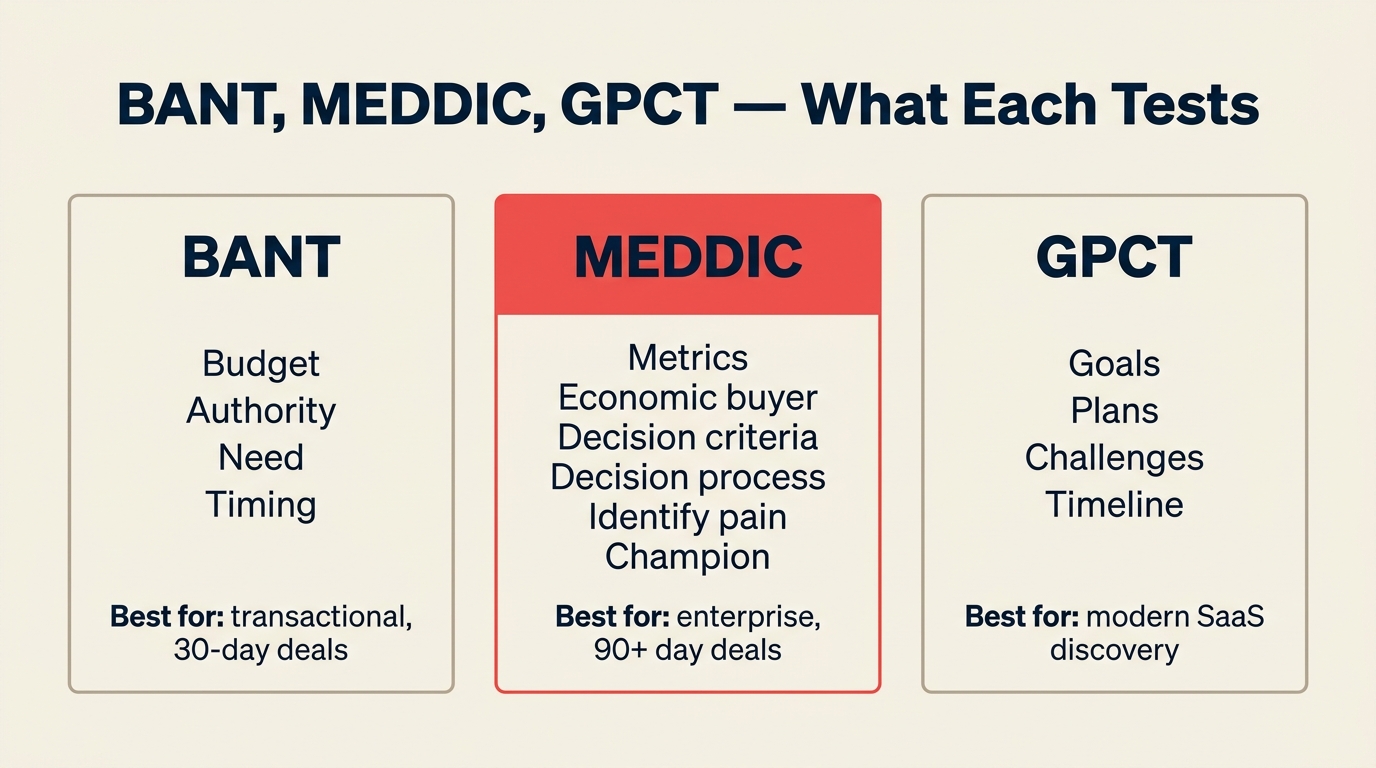 BANT, MEDDIC, GPCT — What Each Tests

BANT

Budget
Authority
Need
Timing

Best for: transactional, 30-day deals

MEDDIC

Metrics
Economic buyer
Decision criteria
Decision process
Identify pain
Champion

Best for: enterprise, 90+ day deals

GPCT

Goals
Plans
Challenges
Timeline

Best for: modern SaaS discovery